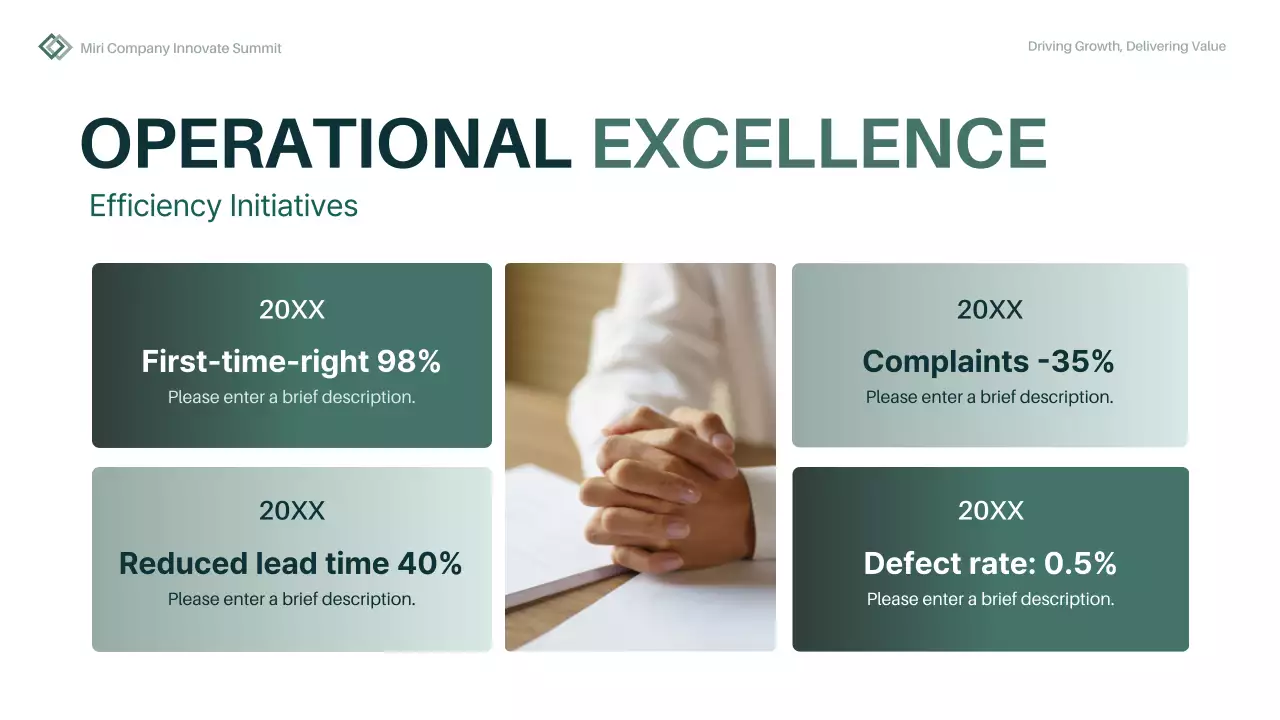 Miri Company Innovate Summit

Driving Growth, Delivering Value

OPERATIONAL EXCELLENCE

Efficiency Initiatives

20XX

First-time-right 98%

Please enter a brief description.

20XX

Reduced lead time 40%

Please enter a brief description.

20XX

Complaints -35%

Please enter a brief description.

20XX

Defect rate: 0.5%

Please enter a brief description.